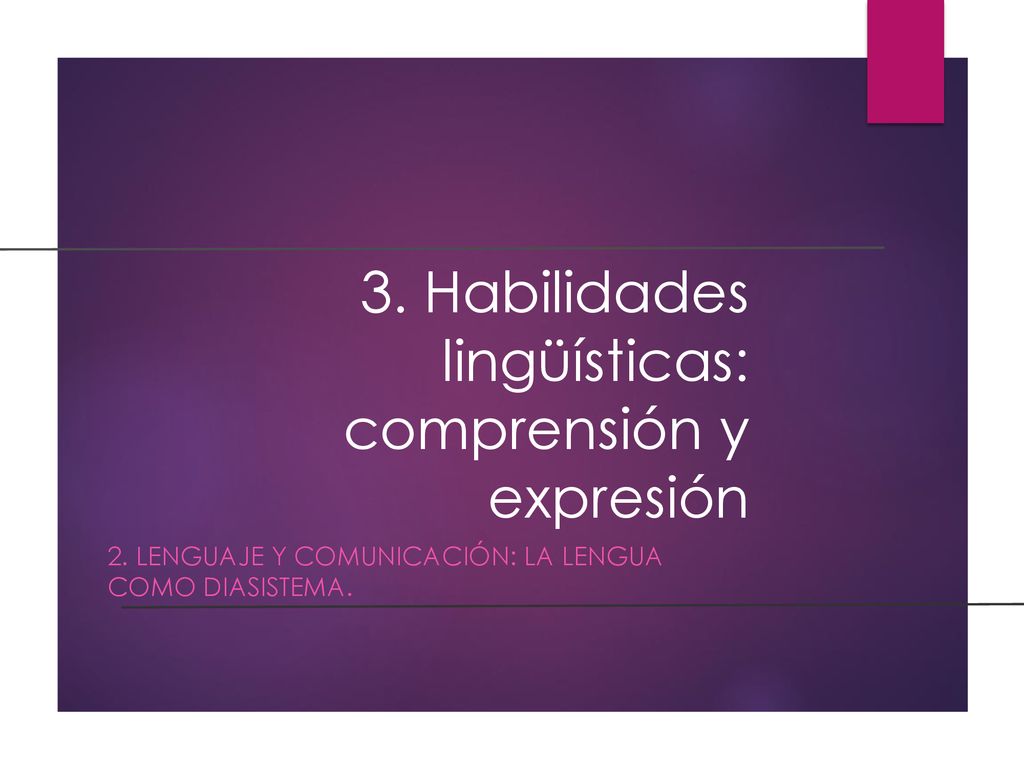 3. Habilidades lingüísticas: comprensión y expresión

2. LENGUAJE Y COMUNICACIÓN: LA LENGUA COMO DIASISTEMA.